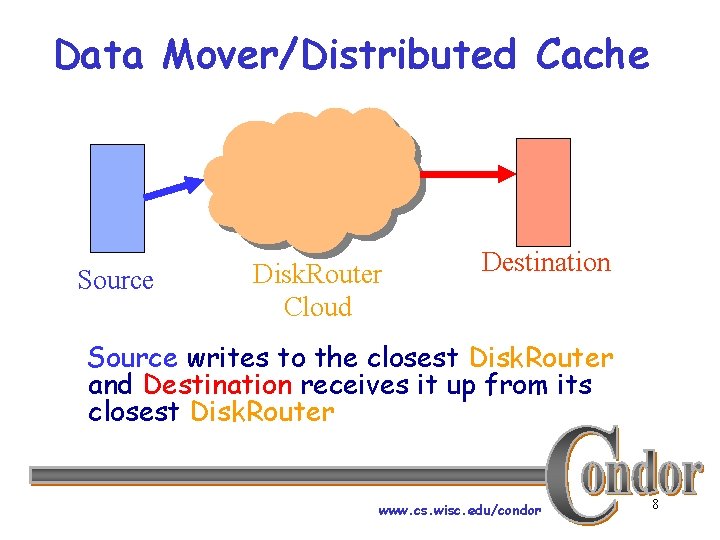 Data Mover/Distributed Cache

Source

DiskRouter Cloud

Destination

Source writes to the closest DiskRouter and Destination receives it up from its closest DiskRouter

Condor

www.cs.wisc.edu/condor

8